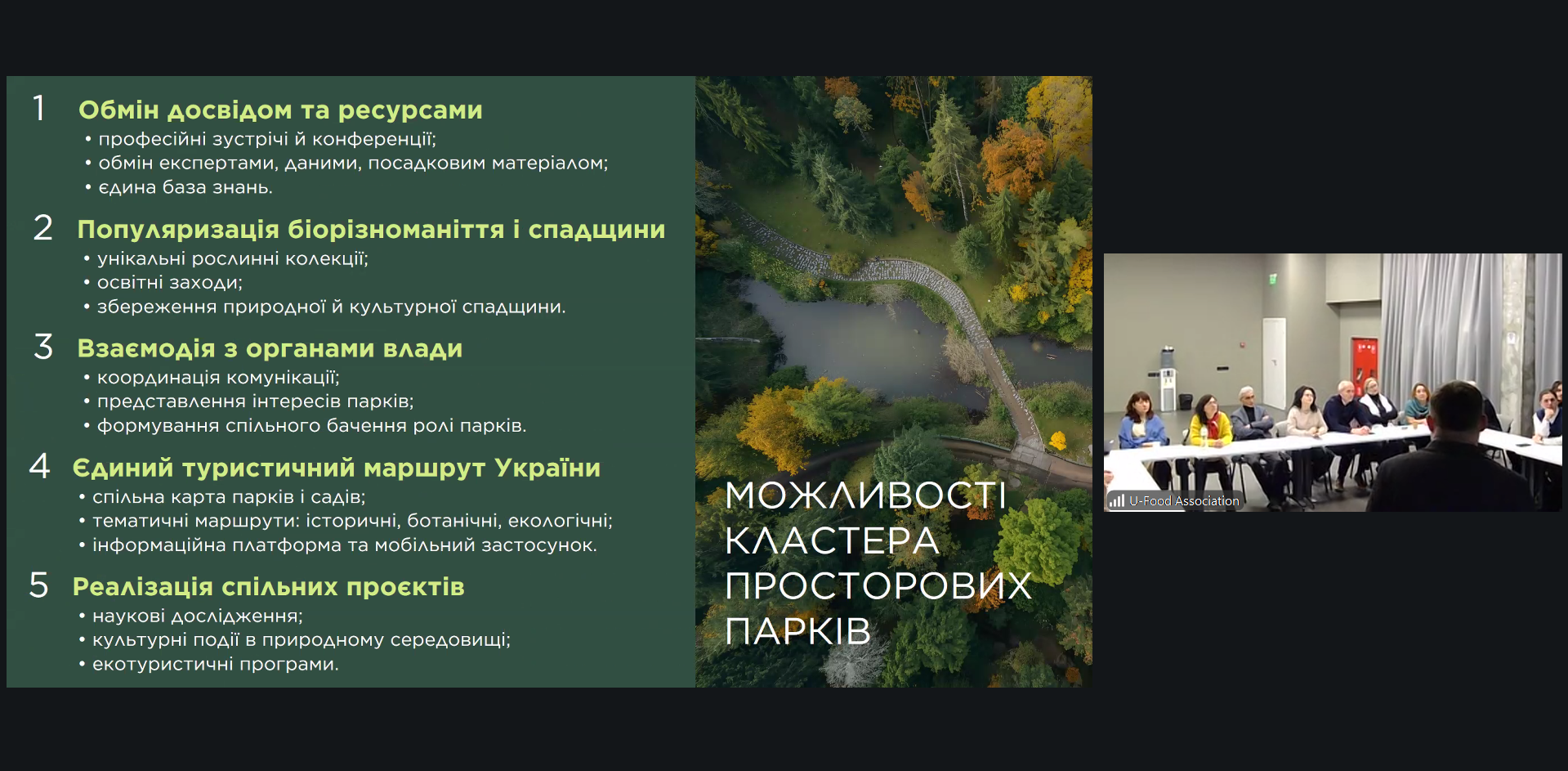 1 Обмін досвідом та ресурсами
• професійні зустрічі й конференції;
• обмін експертами, даними, посадковим матеріалом;
• єдина база знань.

2 Популяризація біорізноманіття і спадщини
• унікальні рослинні колекції;
• освітні заходи;
• збереження природної й культурної спадщини.

3 Взаємодія з органами влади
• координація комунікації;
• представлення інтересів парків;
• формування спільного бачення ролі парків.

4 Єдиний туристичний маршрут України
• спільна карта парків і садів;
• тематичні маршрути: історичні, ботанічні, екологічні;
• інформаційна платформа та мобільний застосунок.

5 Реалізація спільних проєктів
• наукові дослідження;
• культурні події в природному середовищі;
• екотуристичні програми.

МОЖЛИВОСТІ КЛАСТЕРА ПРОСТОРОВИХ ПАРКІВ

U-Food Association